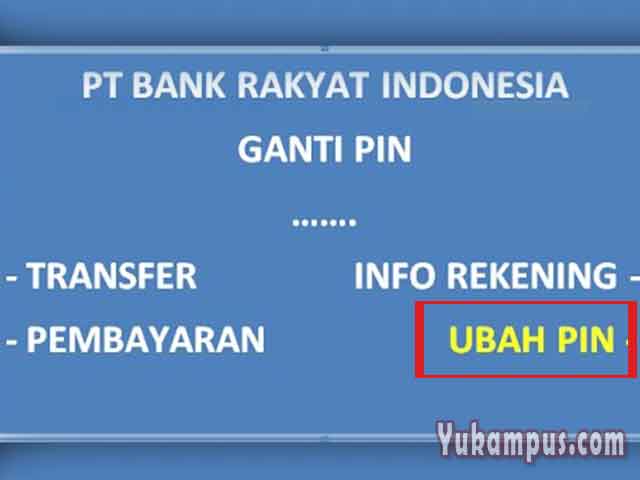 PT BANK RAKYAT INDONESIA

GANTI PIN

........

- TRANSFER

INFO REKENING -

- PEMBAYARAN

UBAH PIN -

Yukampus.com